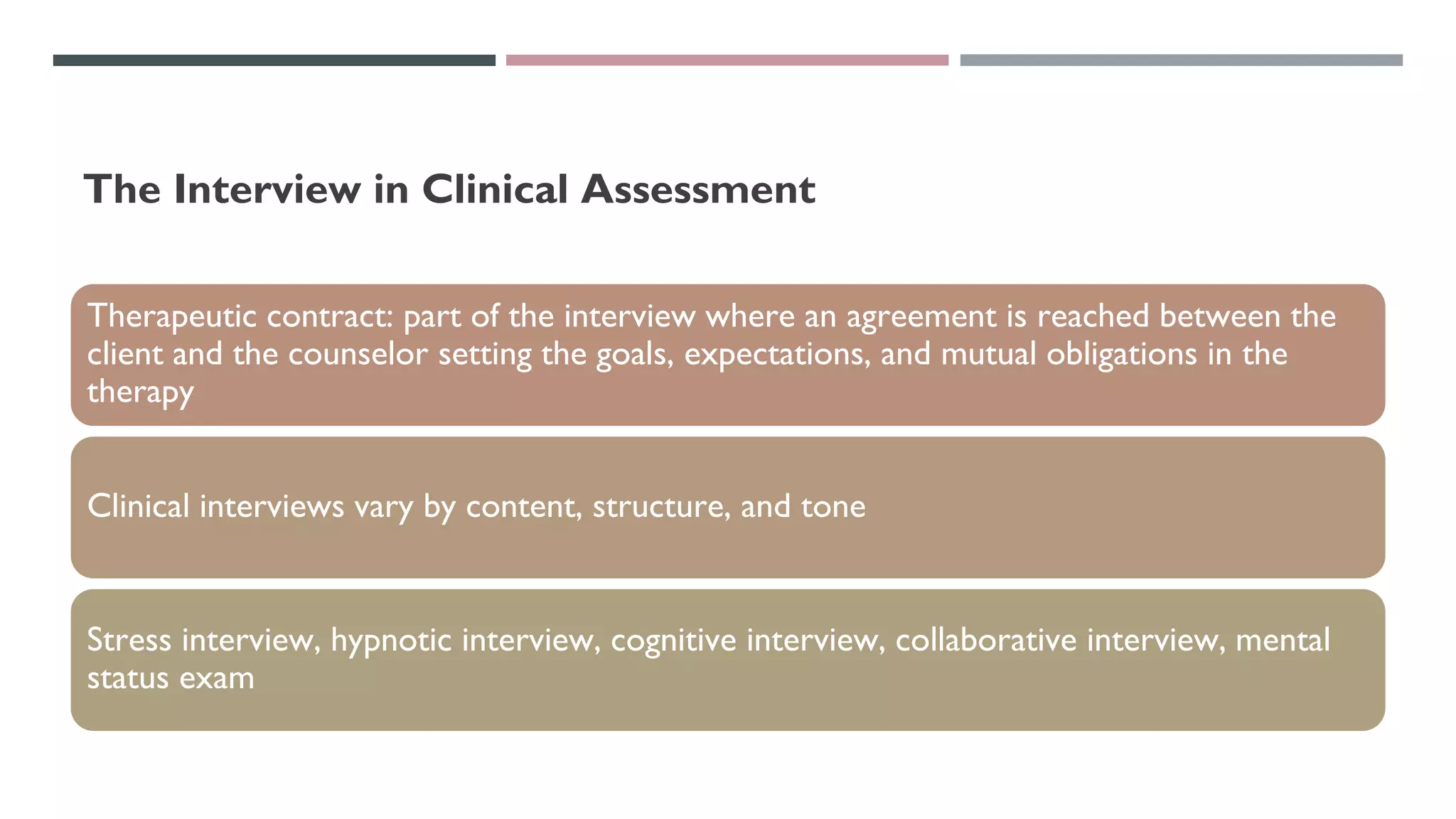 The Interview in Clinical Assessment

Therapeutic contract: part of the interview where an agreement is reached between the client and the counselor setting the goals, expectations, and mutual obligations in the therapy

Clinical interviews vary by content, structure, and tone

Stress interview, hypnotic interview, cognitive interview, collaborative interview, mental status exam